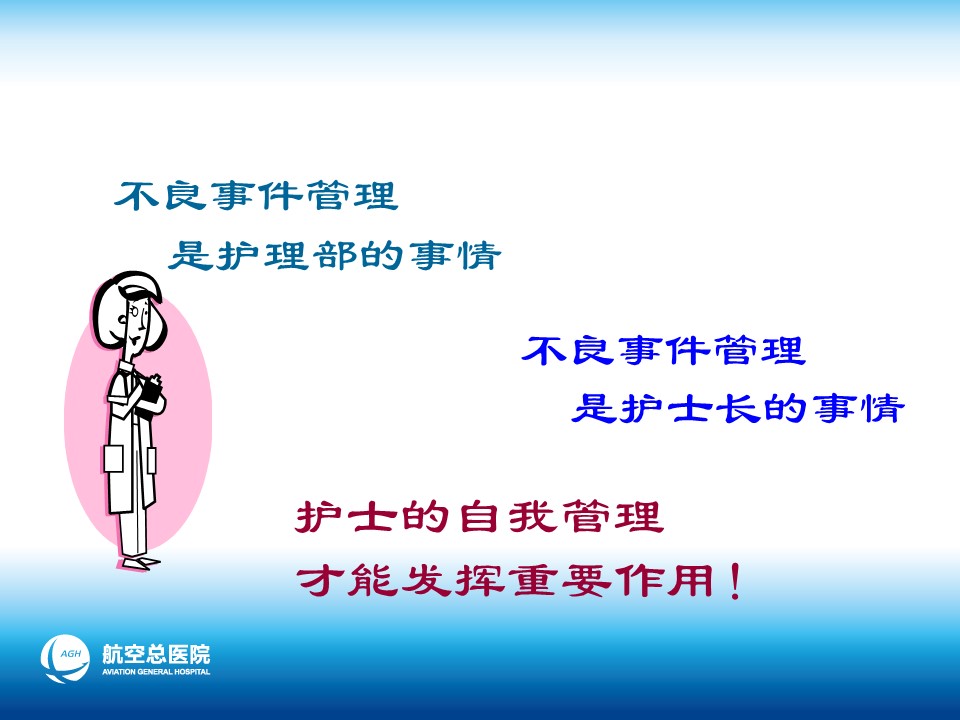 不良事件管理
是护理部的事情

不良事件管理
是护士长的事情

护士的自我管理
才能发挥重要作用！

AGH
航空总医院
AVIATION GENERAL HOSPITAL